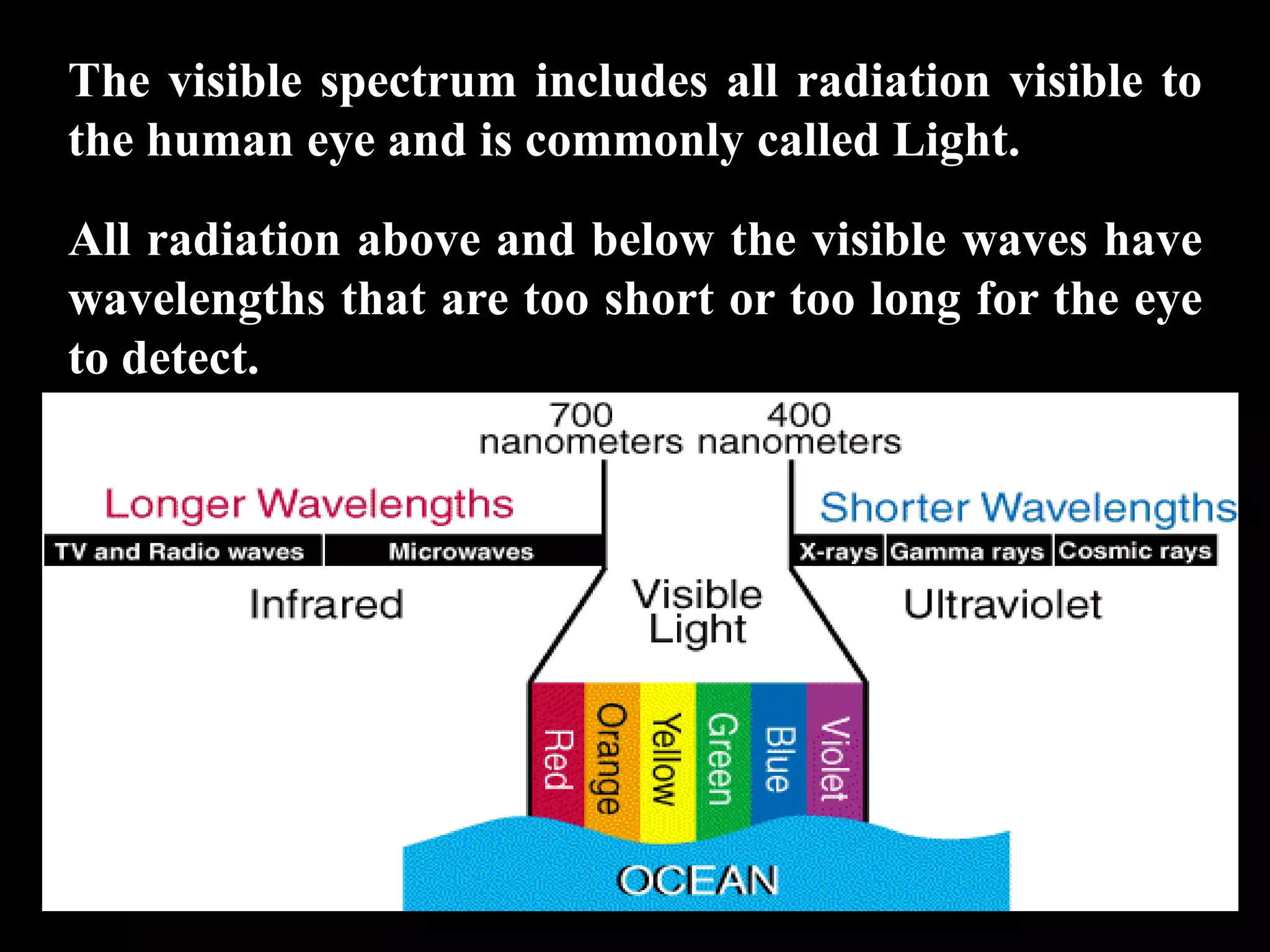 The visible spectrum includes all radiation visible to the human eye and is commonly called Light.

All radiation above and below the visible waves have wavelengths that are too short or too long for the eye to detect.

700 nanometers

400 nanometers

Longer Wavelengths

Shorter Wavelengths

TV and Radio waves

Microwaves

X-rays

Gamma rays

Cosmic rays

Infrared

Visible Light

Ultraviolet

Red

Orange

Yellow

Green

Blue

Violet

OCEAN